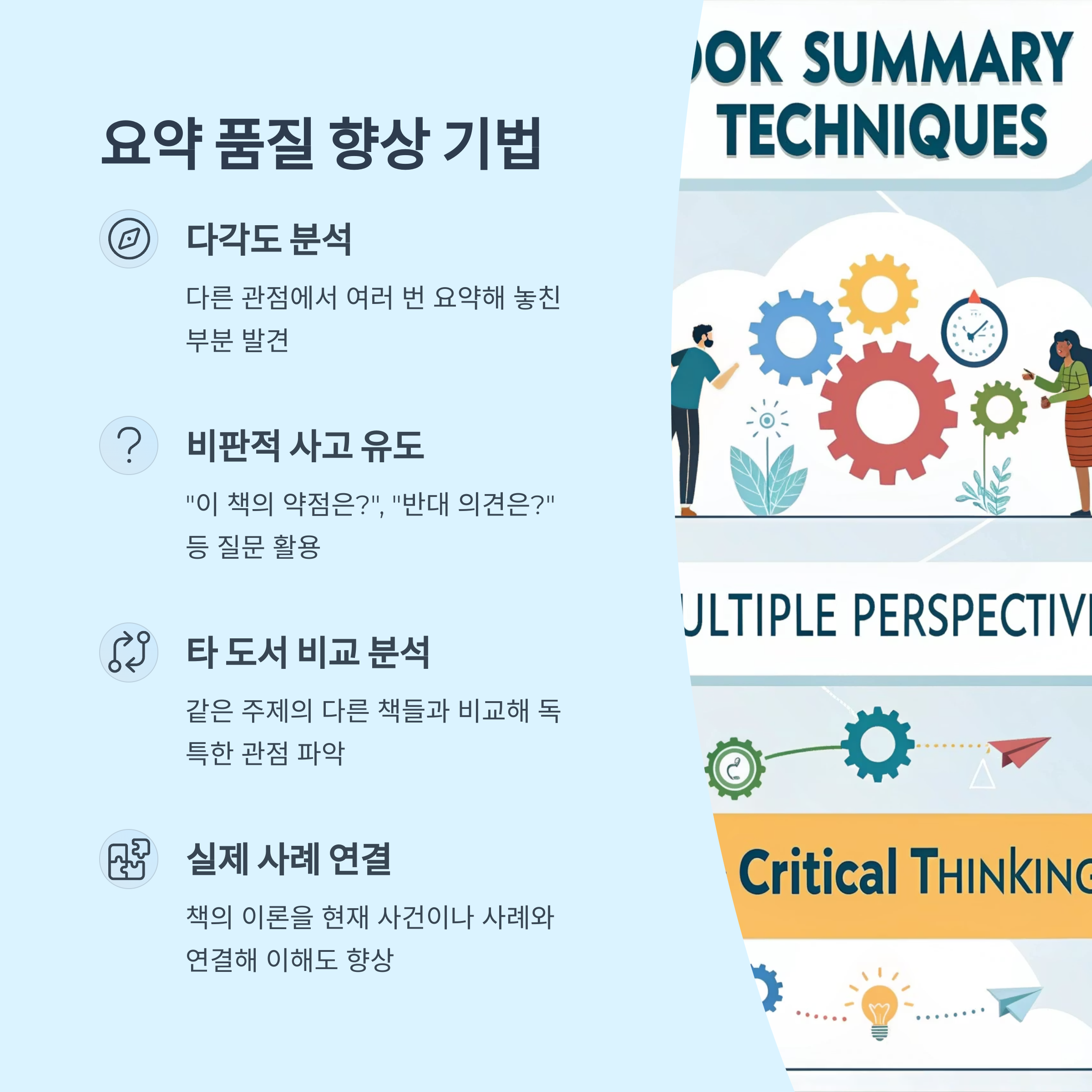 요약 품질 향상 기법

다각도 분석

다른 관점에서 여러 번 요약해 놓친 부분 발견

비판적 사고 유도

"이 책의 약점은?", "반대 의견은?" 등 질문 활용

타 도서 비교 분석

같은 주제의 다른 책들과 비교해 독특한 관점 파악

실제 사례 연결

책의 이론을 현재 사건이나 사례와 연결해 이해도 향상

OOK SUMMARY TECHNIQUES

ULTIPLE PERSPECTIVE

Critical THINKING